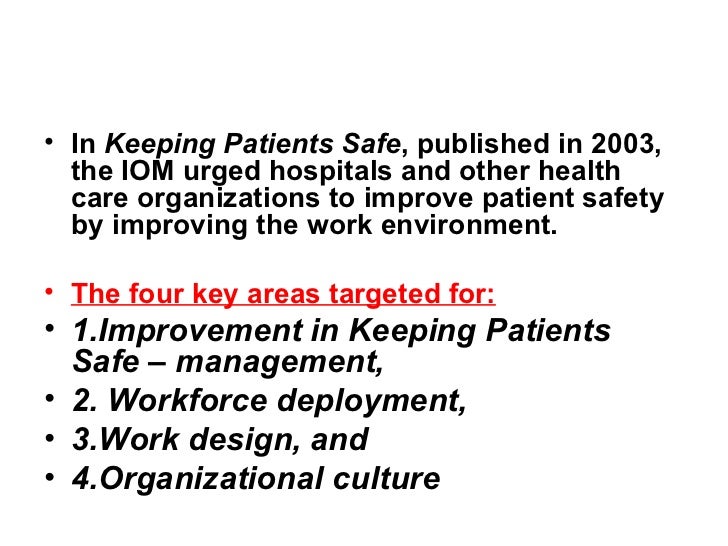 • In Keeping Patients Safe, published in 2003, the IOM urged hospitals and other health care organizations to improve patient safety by improving the work environment.

• The four key areas targeted for:
• 1.Improvement in Keeping Patients Safe – management,
• 2. Workforce deployment,
• 3.Work design, and
• 4.Organizational culture